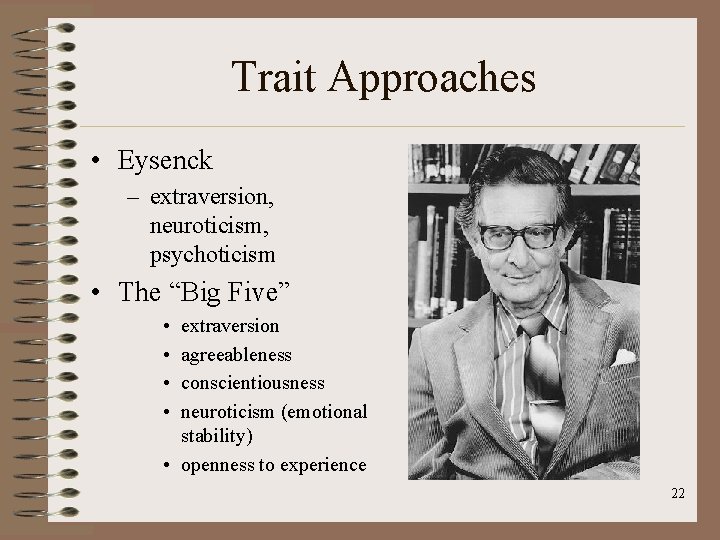 Trait Approaches

• Eysenck
  – extraversion, neuroticism, psychoticism
• The “Big Five”
  • extraversion
  • agreeableness
  • conscientiousness
  • neuroticism (emotional stability)
  • openness to experience

22